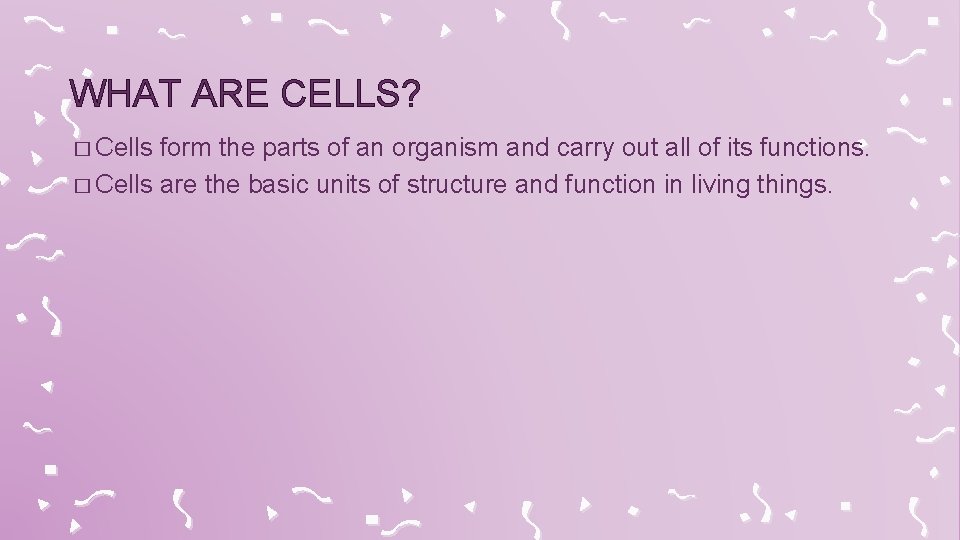 WHAT ARE CELLS?

□ Cells form the parts of an organism and carry out all of its functions.
□ Cells are the basic units of structure and function in living things.